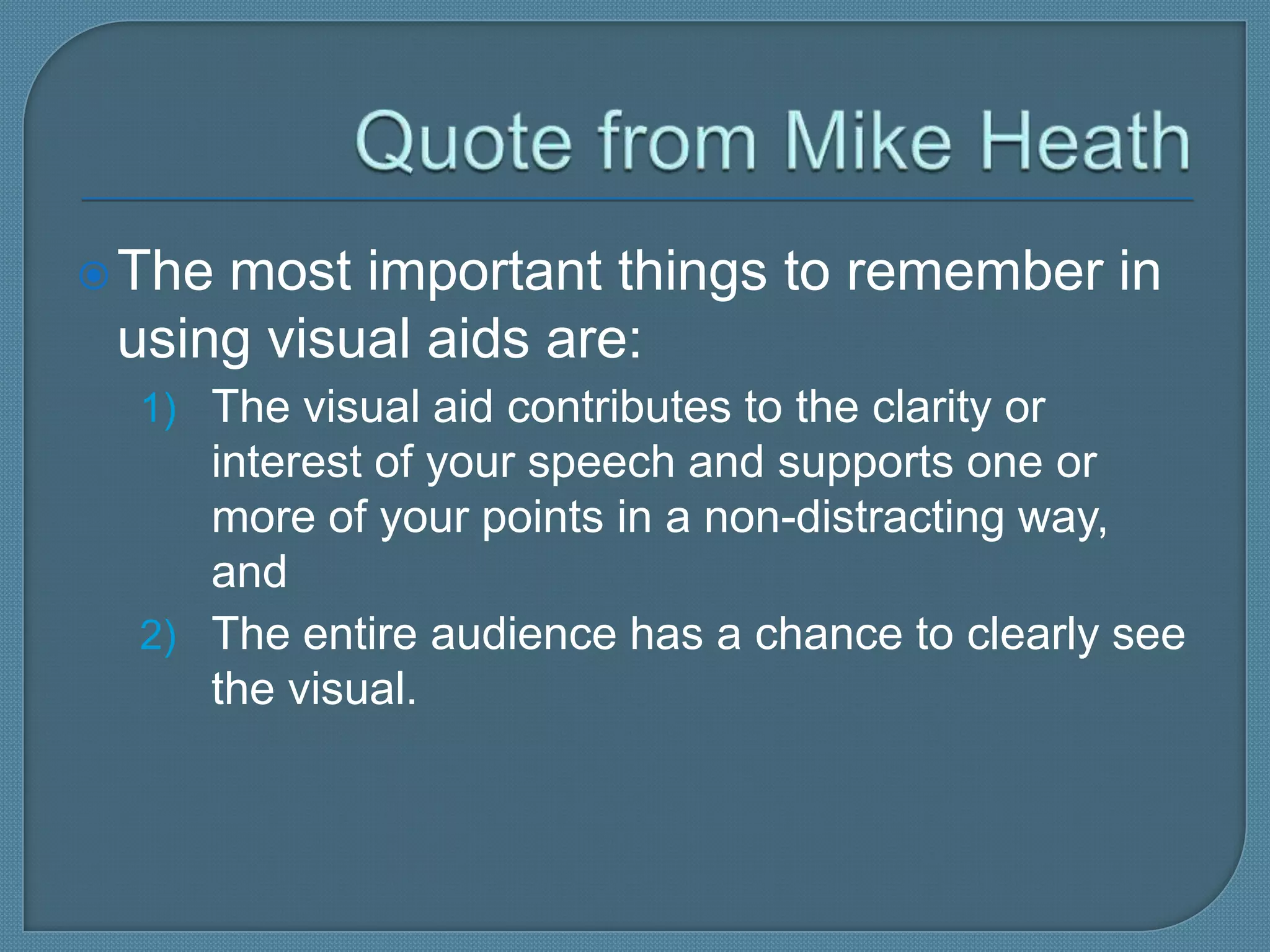 Quote from Mike Heath

The most important things to remember in using visual aids are:

1) The visual aid contributes to the clarity or interest of your speech and supports one or more of your points in a non-distracting way, and

2) The entire audience has a chance to clearly see the visual.